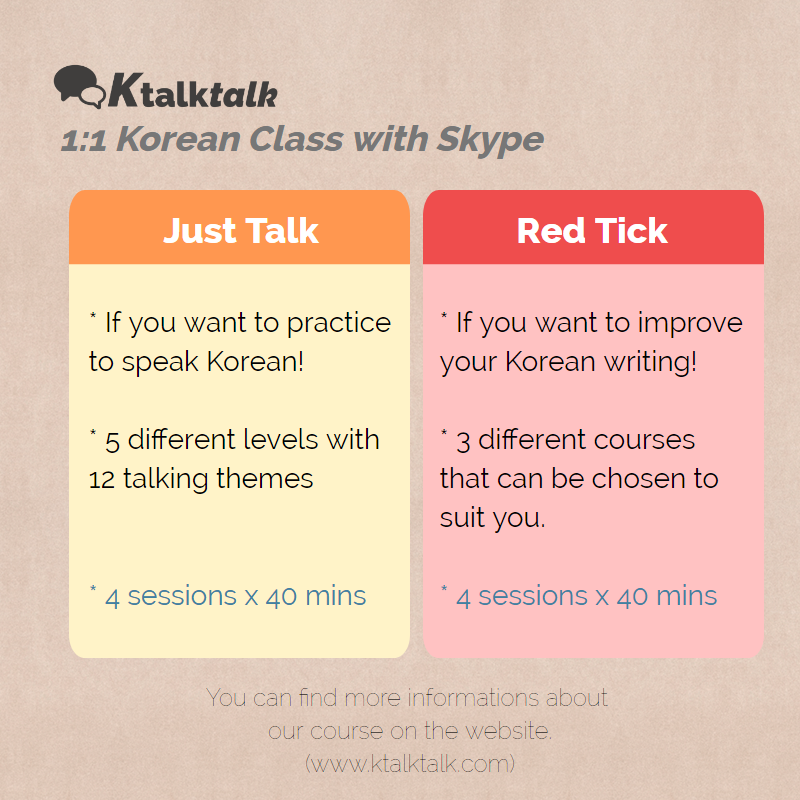 Ktalktalk
1:1 Korean Class with Skype

Just Talk

* If you want to practice to speak Korean!

* 5 different levels with 12 talking themes

* 4 sessions x 40 mins

Red Tick

* If you want to improve your Korean writing!

* 3 different courses that can be chosen to suit you.

* 4 sessions x 40 mins

You can find more informations about our course on the website. (www.ktalktalk.com)